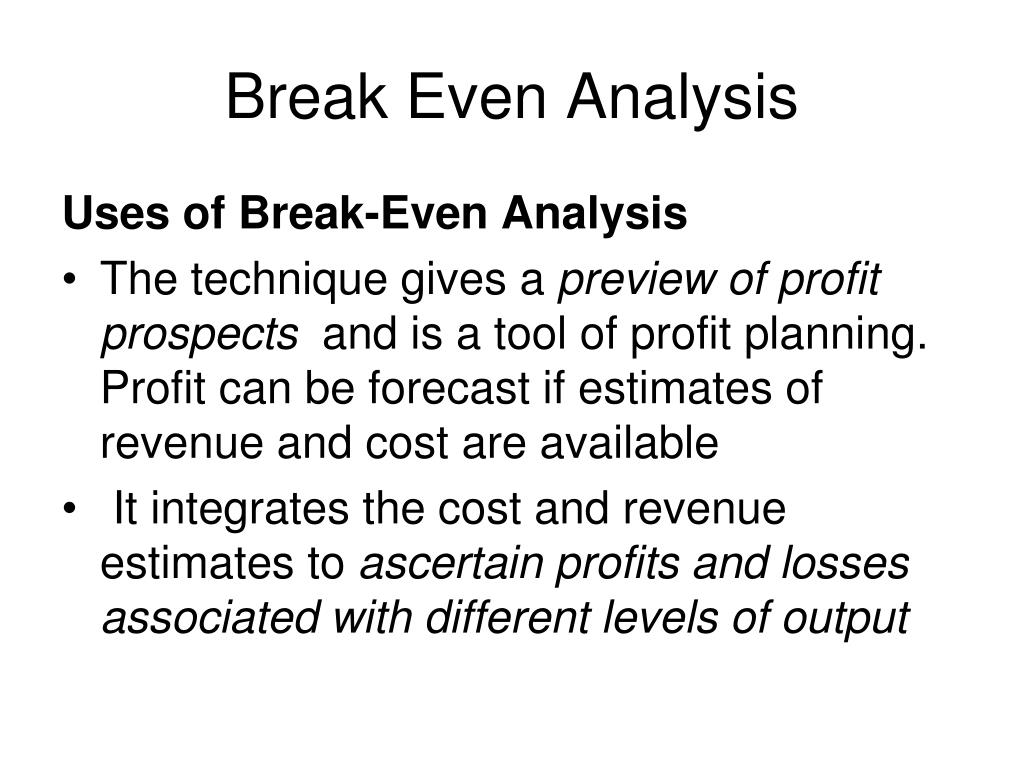 Break Even Analysis

Uses of Break-Even Analysis

• The technique gives a preview of profit prospects and is a tool of profit planning. Profit can be forecast if estimates of revenue and cost are available

• It integrates the cost and revenue estimates to ascertain profits and losses associated with different levels of output